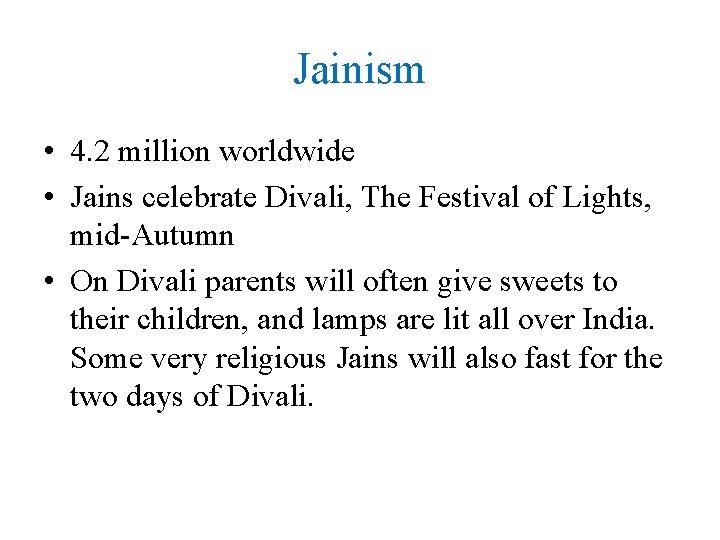 Jainism

• 4.2 million worldwide
• Jains celebrate Divali, The Festival of Lights, mid-Autumn
• On Divali parents will often give sweets to their children, and lamps are lit all over India. Some very religious Jains will also fast for the two days of Divali.